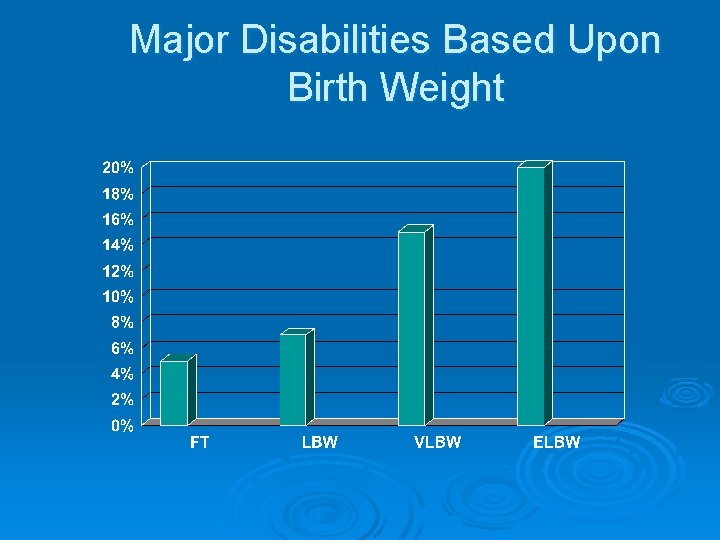 Major Disabilities Based Upon Birth Weight

20%
18%
16%
14%
12%
10%
8%
6%
4%
2%
0%

FT
LBW
VLBW
ELBW